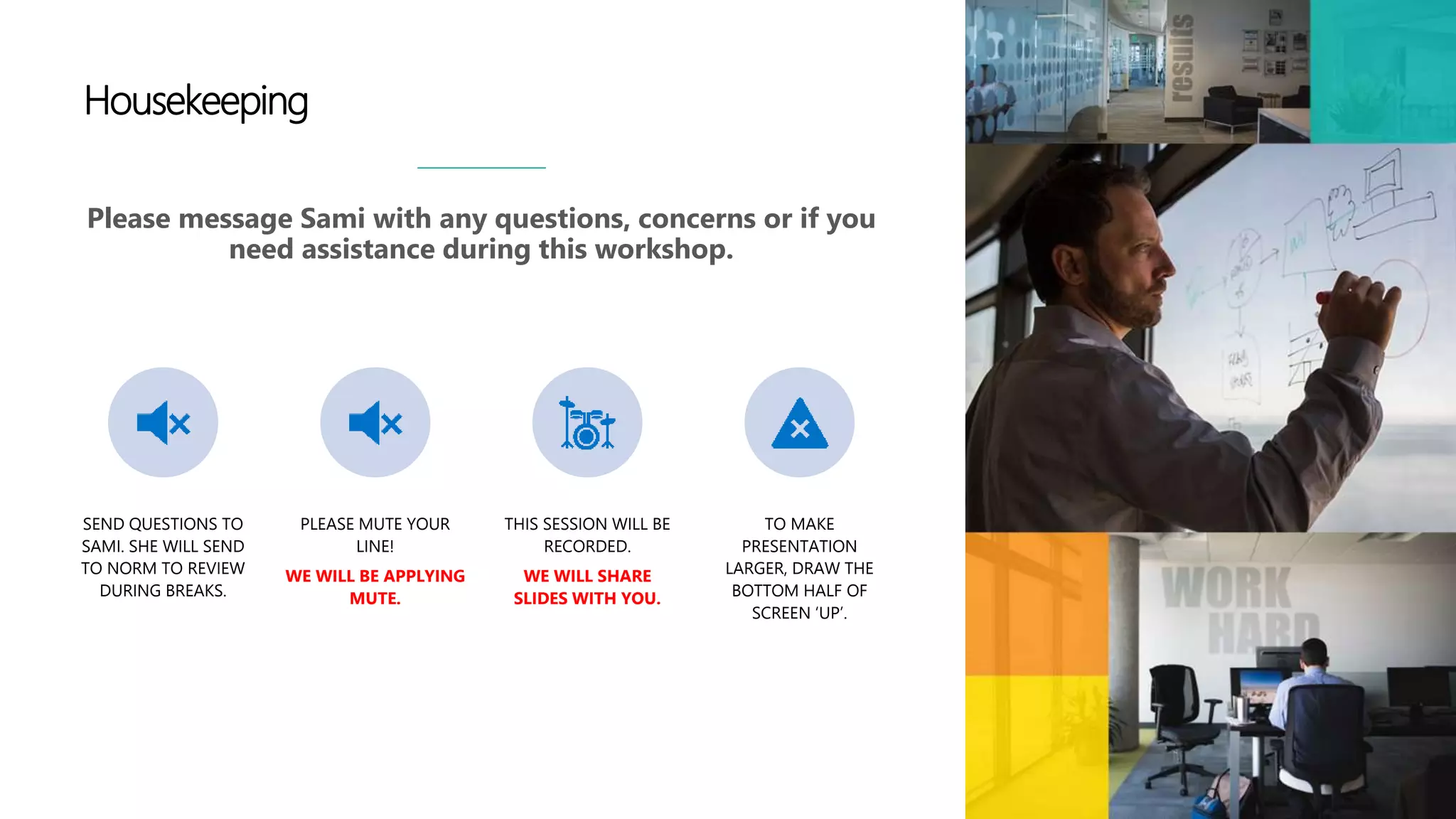 Housekeeping

Please message Sami with any questions, concerns or if you need assistance during this workshop.

SEND QUESTIONS TO SAMI. SHE WILL SEND TO NORM TO REVIEW DURING BREAKS.

PLEASE MUTE YOUR LINE!

WE WILL BE APPLYING MUTE.

THIS SESSION WILL BE RECORDED.

WE WILL SHARE SLIDES WITH YOU.

TO MAKE PRESENTATION LARGER, DRAW THE BOTTOM HALF OF SCREEN 'UP'.

results

WORK HARD